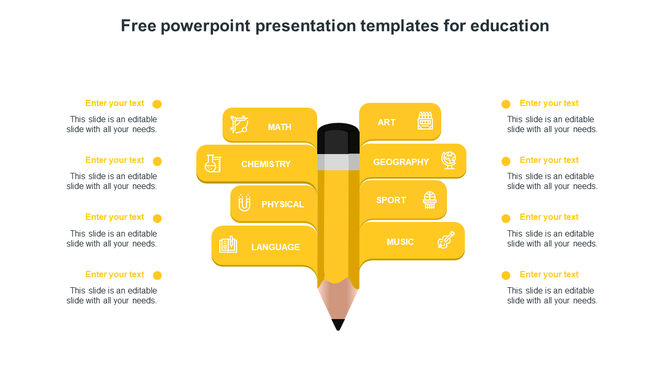 Free powerpoint presentation templates for education

Enter your text
This slide is an editable slide with all your needs.

Enter your text
This slide is an editable slide with all your needs.

Enter your text
This slide is an editable slide with all your needs.

Enter your text
This slide is an editable slide with all your needs.

MATH
CHEMISTRY
PHYSICAL
LANGUAGE

ART
GEOGRAPHY
SPORT
MUSIC

Enter your text
This slide is an editable slide with all your needs.

Enter your text
This slide is an editable slide with all your needs.

Enter your text
This slide is an editable slide with all your needs.

Enter your text
This slide is an editable slide with all your needs.